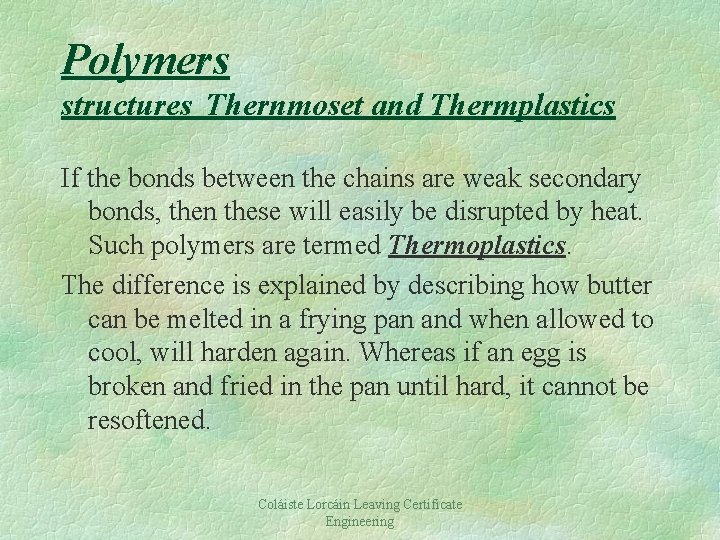 Polymers
structures Thernmoset and Thermplastics

If the bonds between the chains are weak secondary bonds, then these will easily be disrupted by heat. Such polymers are termed Thermoplastics.

The difference is explained by describing how butter can be melted in a frying pan and when allowed to cool, will harden again. Whereas if an egg is broken and fried in the pan until hard, it cannot be resoftened.

Coláiste Lorcáin Leaving Certificate Engineering